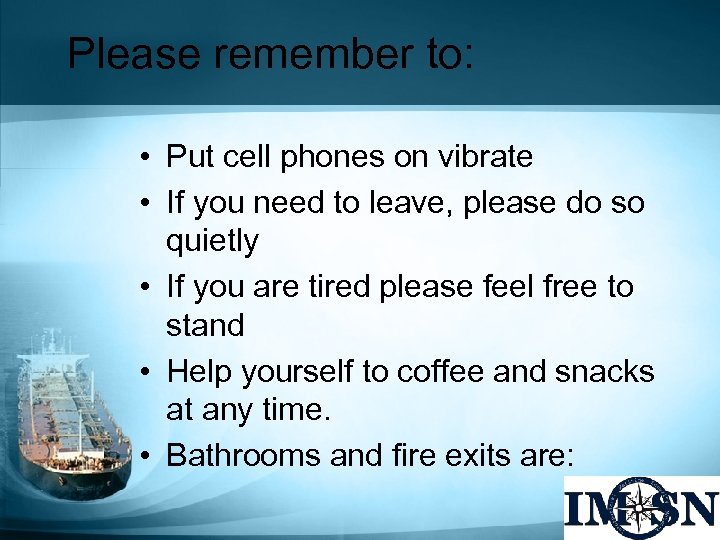 Please remember to:

• Put cell phones on vibrate
• If you need to leave, please do so quietly
• If you are tired please feel free to stand
• Help yourself to coffee and snacks at any time.
• Bathrooms and fire exits are:

IMSN